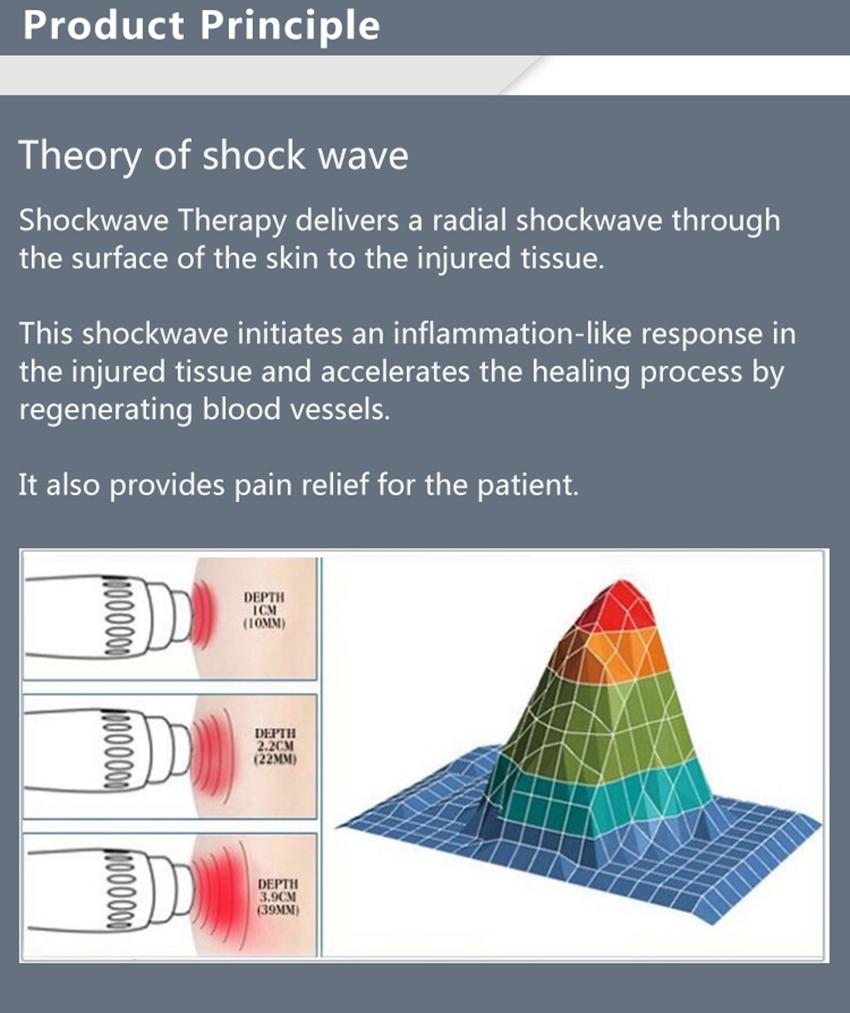 Product Principle

Theory of shock wave

Shockwave Therapy delivers a radial shockwave through the surface of the skin to the injured tissue.

This shockwave initiates an inflammation-like response in the injured tissue and accelerates the healing process by regenerating blood vessels.

It also provides pain relief for the patient.

DEPTH 1CM (10MM)

DEPTH 2.2CM (22MM)

DEPTH 3.9CM (39MM)